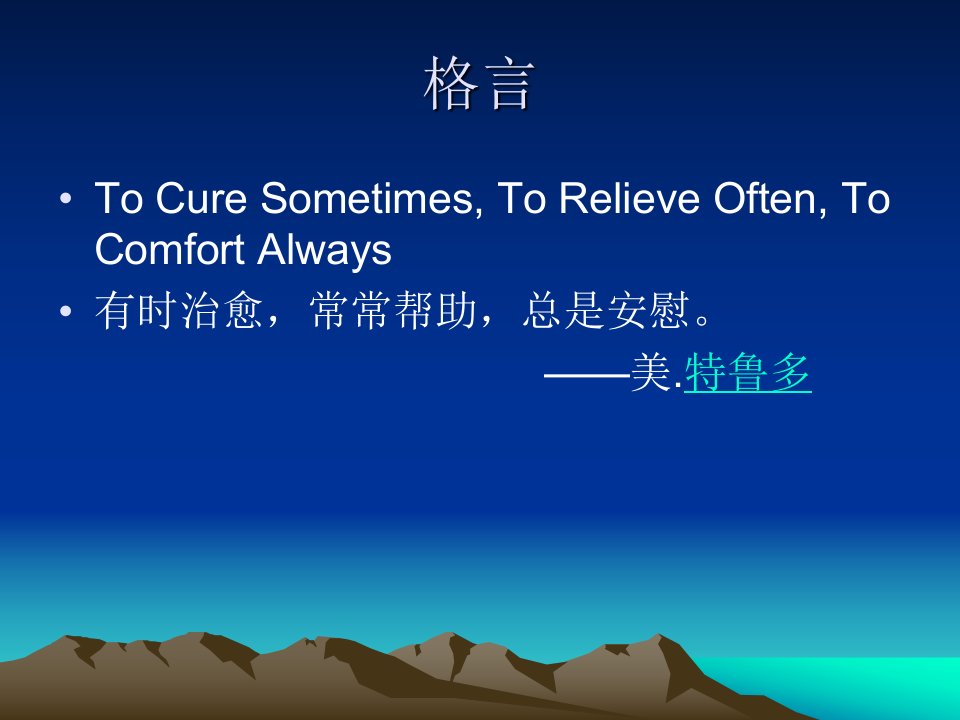 格言

• To Cure Sometimes, To Relieve Often, To Comfort Always
• 有时治愈，常常帮助，总是安慰。

——美.特鲁多